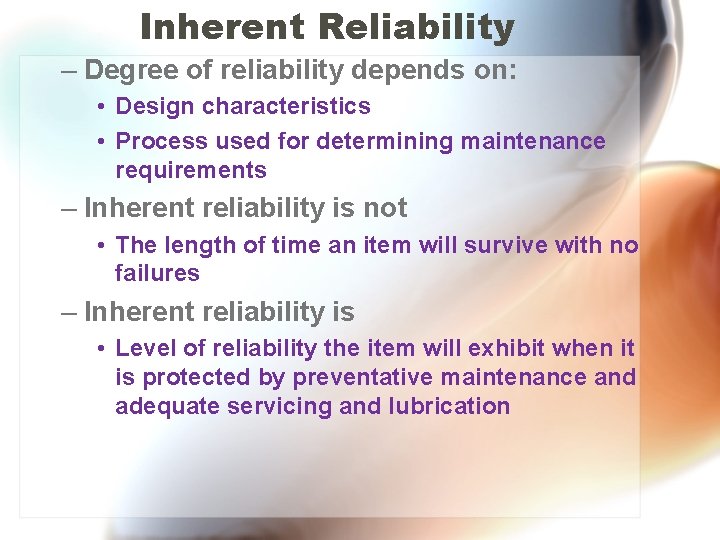 Inherent Reliability

– Degree of reliability depends on:

• Design characteristics

• Process used for determining maintenance requirements

– Inherent reliability is not

• The length of time an item will survive with no failures

– Inherent reliability is

• Level of reliability the item will exhibit when it is protected by preventative maintenance and adequate servicing and lubrication